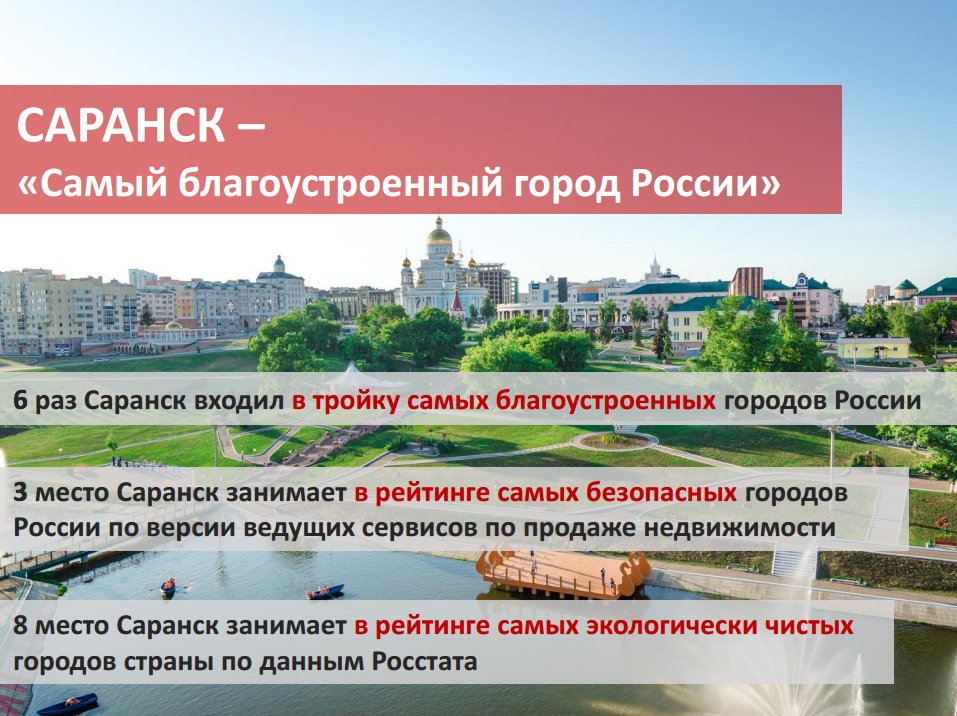 САРАНСК –
«Самый благоустроенный город России»

6 раз Саранск входил в тройку самых благоустроенных городов России

3 место Саранск занимает в рейтинге самых безопасных городов России по версии ведущих сервисов по продаже недвижимости

8 место Саранск занимает в рейтинге самых экологически чистых городов страны по данным Росстата